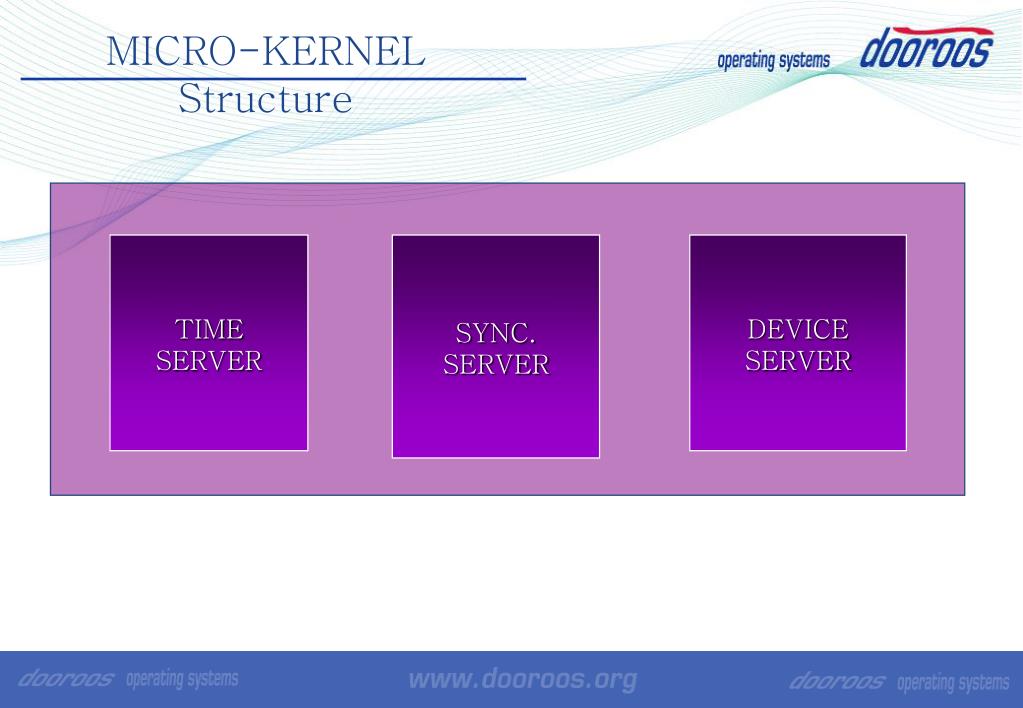 MICRO-KERNEL
Structure

operating systems dooroos

TIME SERVER

SYNC. SERVER

DEVICE SERVER

dooroos operating systems www.dooroos.org dooroos operating systems